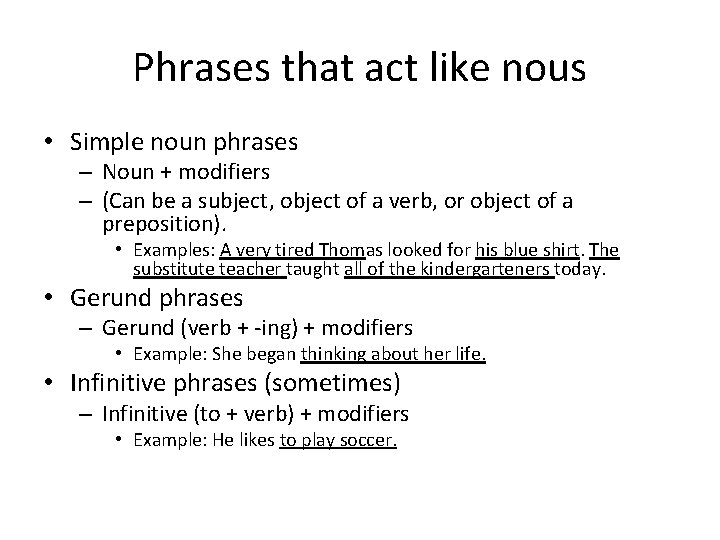 Phrases that act like nous

• Simple noun phrases
– Noun + modifiers
– (Can be a subject, object of a verb, or object of a preposition).
• Examples: A very tired Thomas looked for his blue shirt. The substitute teacher taught all of the kindergarteners today.

• Gerund phrases
– Gerund (verb + -ing) + modifiers
• Example: She began thinking about her life.

• Infinitive phrases (sometimes)
– Infinitive (to + verb) + modifiers
• Example: He likes to play soccer.